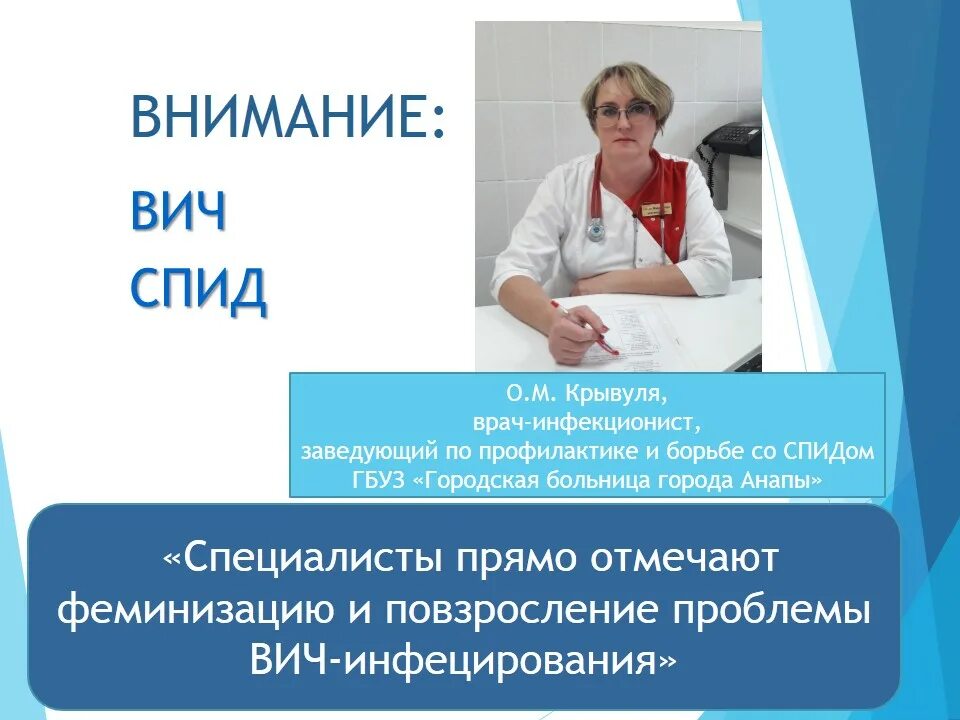 ВНИМАНИЕ:

ВИЧ

СПИД

О.М. Крывуля,
врач-инфекционист,
заведующий по профилактике и борьбе со СПИДом
ГБУЗ «Городская больница города Анапы»

«Специалисты прямо отмечают феминизацию и повзросление проблемы ВИЧ-инфецирования»